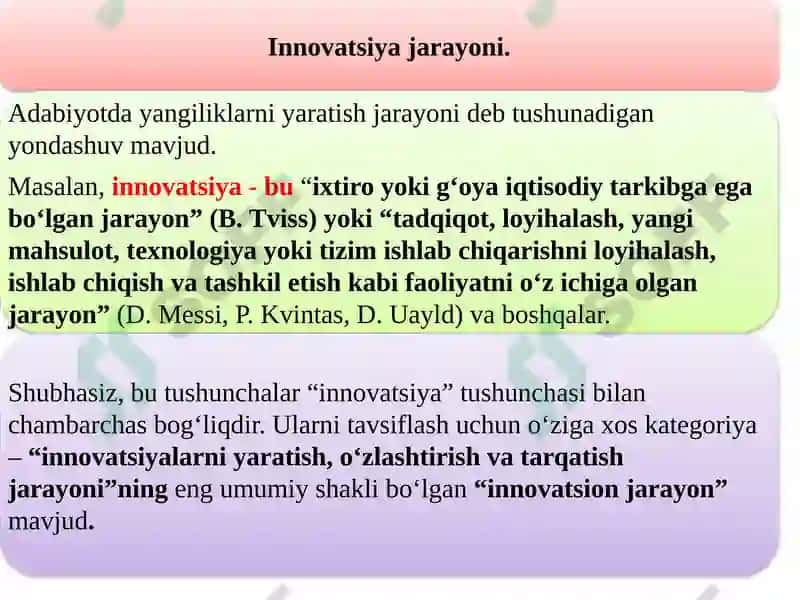 Innovatsiya jarayoni.

Adabiyotda yangiliklarni yaratish jarayoni deb tushunadigan yondashuv mavjud.

Masalan, innovatsiya - bu “ixtiro yoki g‘oya iqtisodiy tarkibga ega bo‘lgan jarayon” (B. Tviss) yoki “tadqiqot, loyihalash, yangi mahsulot, texnologiya yoki tizim ishlab chiqarishni loyihalash, ishlab chiqish va tashkil etish kabi faoliyatni o‘z ichiga olgan jarayon” (D. Messi, P. Kvintas, D. Uayld) va boshqalar.

Shubhasiz, bu tushunchalar “innovatsiya” tushunchasi bilan chambarchas bog‘liqdir. Ularni tavsiflash uchun o‘ziga xos kategoriya – “innovatsiyalarni yaratish, o‘zlashtirish va tarqatish jarayoni”ning eng umumiy shakli bo‘lgan “innovatsion jarayon” mavjud.